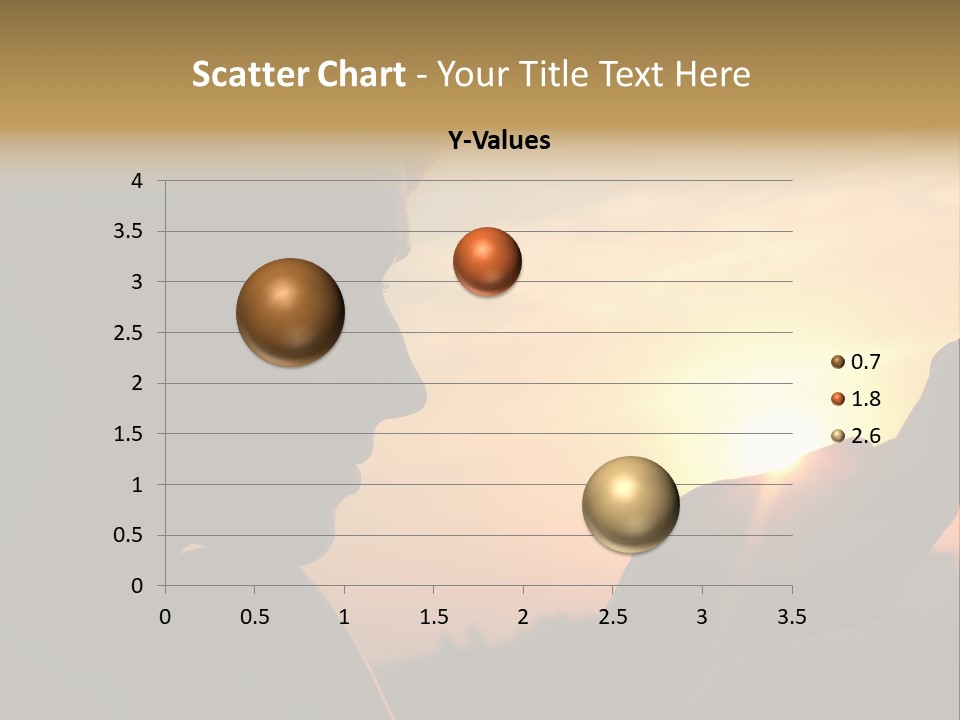 Scatter Chart - Your Title Text Here

Y-Values

4
3.5
3
2.5
2
1.5
1
0.5
0

0 0.5 1 1.5 2 2.5 3 3.5

0.7
1.8
2.6